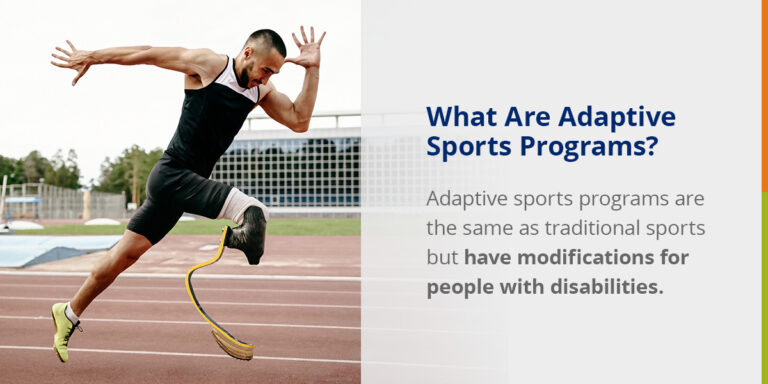 What Are Adaptive Sports Programs?

Adaptive sports programs are the same as traditional sports but have modifications for people with disabilities.